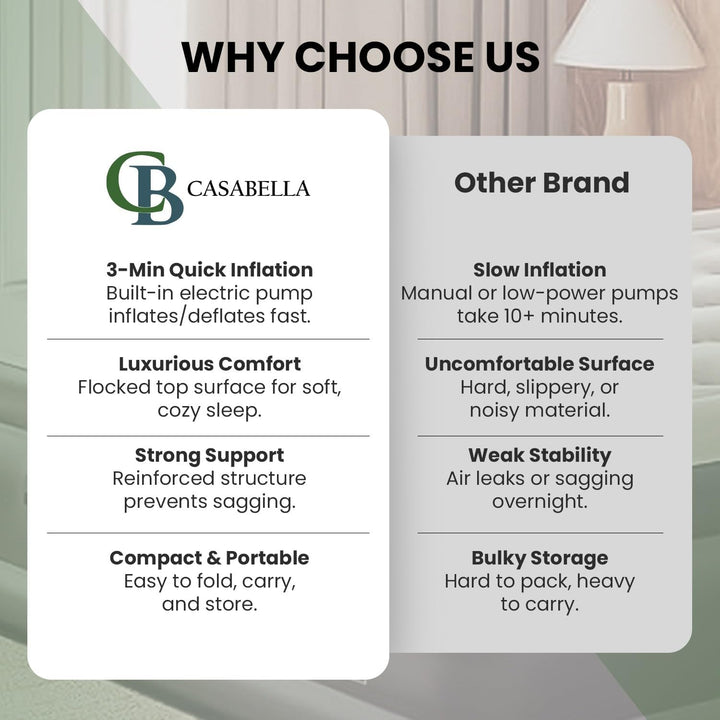 WHY CHOOSE US

CB CASABELLA

3-Min Quick Inflation
Built-in electric pump inflates/deflates fast.

Luxurious Comfort
Flocked top surface for soft, cozy sleep.

Strong Support
Reinforced structure prevents sagging.

Compact & Portable
Easy to fold, carry, and store.

Other Brand

Slow Inflation
Manual or low-power pumps take 10+ minutes.

Uncomfortable Surface
Hard, slippery, or noisy material.

Weak Stability
Air leaks or sagging overnight.

Bulky Storage
Hard to pack, heavy to carry.